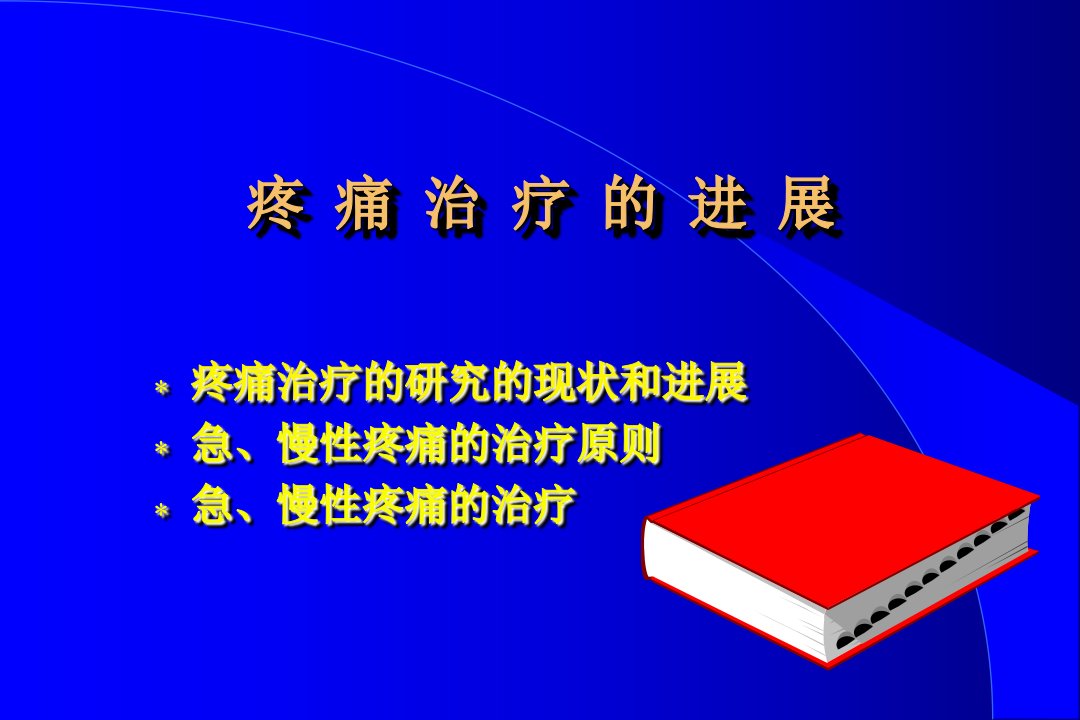 疼 痛 治 疗 的 进 展

* 疼痛治疗的研究的现状和进展
* 急、慢性疼痛的治疗原则
* 急、慢性疼痛的治疗